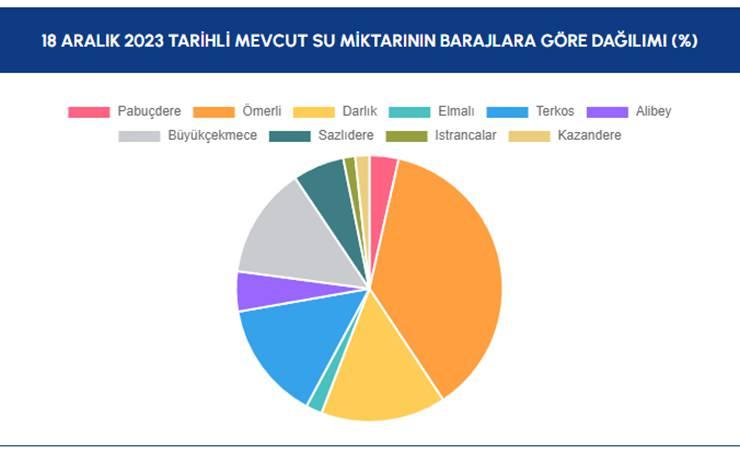 18 ARALIK 2023 TARİHLİ MEVCUT SU MİKTARININ BARAJLARA GÖRE DAĞILIMI (%)

Pabuçdere Ömerli Darlık Elmalı Terkos Alibey
Büyükçekmece Sazlıdere Istrancalar Kazandere